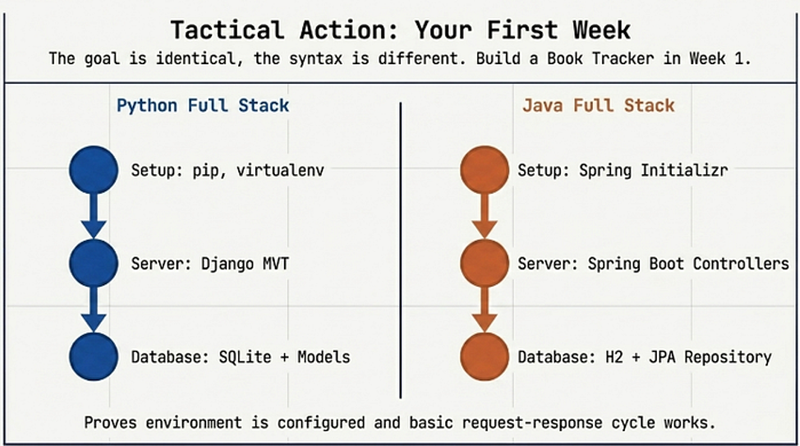 Tactical Action: Your First Week

The goal is identical, the syntax is different. Build a Book Tracker in Week 1.

Python Full Stack

Setup: pip, virtualenv

Server: Django MVT

Database: SQLite + Models

Java Full Stack

Setup: Spring Initializr

Server: Spring Boot Controllers

Database: H2 + JPA Repository

Proves environment is configured and basic request-response cycle works.